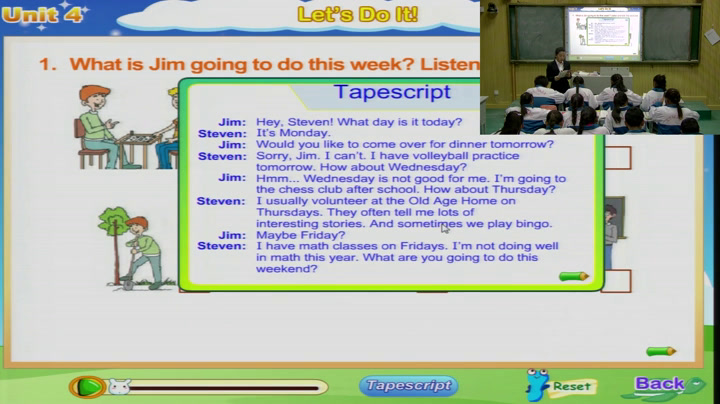 Unit 4

Let's Do It!

1. What is Jim going to do this week? Listen

Tapescript

Jim: Hey, Steven! What day is it today?
Steven: It's Monday.
Jim: Would you like to come over for dinner tomorrow?
Steven: Sorry, Jim. I can't. I have volleyball practice tomorrow. How about Wednesday?
Jim: Hmm... Wednesday is not good for me. I'm going to the chess club after school. How about Thursday?
Steven: I usually volunteer at the Old Age Home on Thursdays. They often tell me lots of interesting stories. And sometimes we play bingo.
Jim: Maybe Friday?
Steven: I have math classes on Fridays. I'm not doing well in math this year. What are you going to do this weekend?

Tapescript

Reset

Back